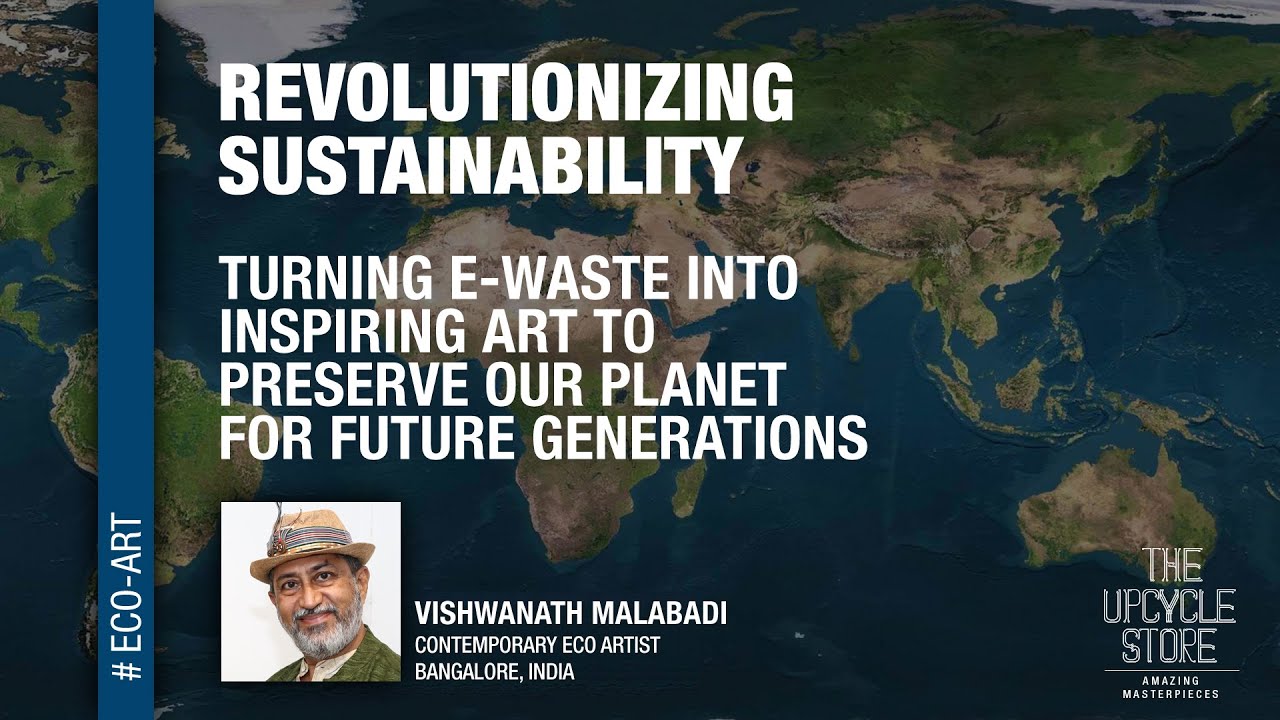 # ECO-ART

REVOLUTIONIZING SUSTAINABILITY

TURNING E-WASTE INTO INSPIRING ART TO PRESERVE OUR PLANET FOR FUTURE GENERATIONS

VISHWANATH MALABADI
CONTEMPORARY ECO ARTIST
BANGALORE, INDIA

THE UPCYCLE STORE
AMAZING MASTERPIECES